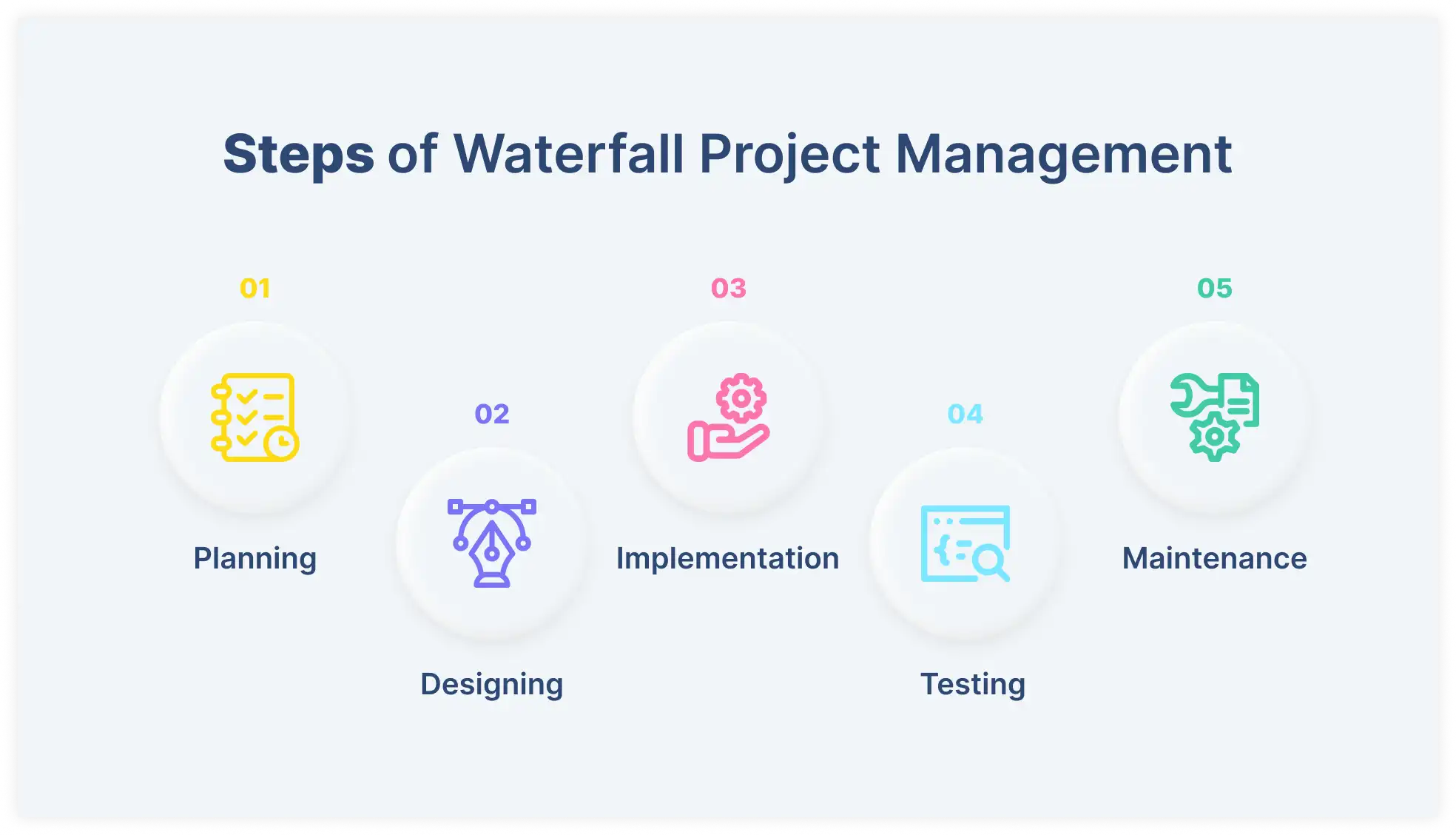 Steps of Waterfall Project Management

01

Planning

02

Designing

03

Implementation

04

Testing

05

Maintenance